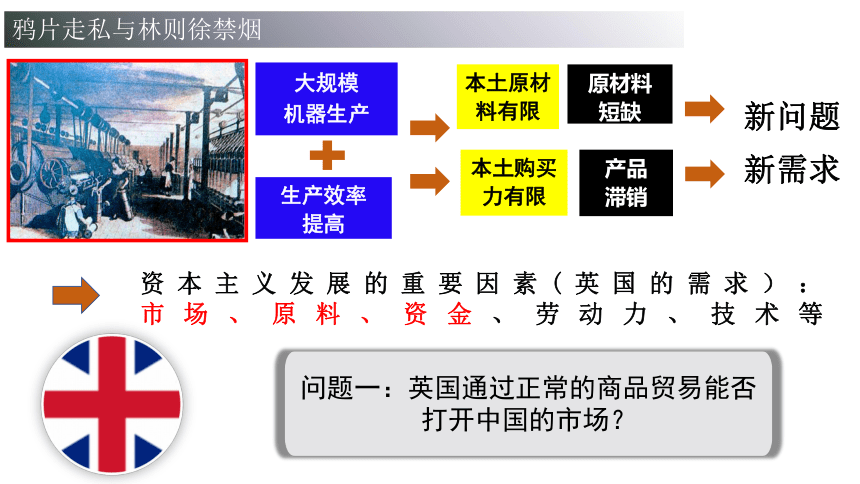 鸦片走私与林则徐禁烟

大规模机器生产

生产效率提高

本土原材料有限

原材料短缺

新问题

本土购买力有限

产品滞销

新需求

资本主义发展的重要因素（英国的需求）：市场、原料、资金、劳动力、技术等

问题一：英国通过正常的商品贸易能否打开中国的市场？